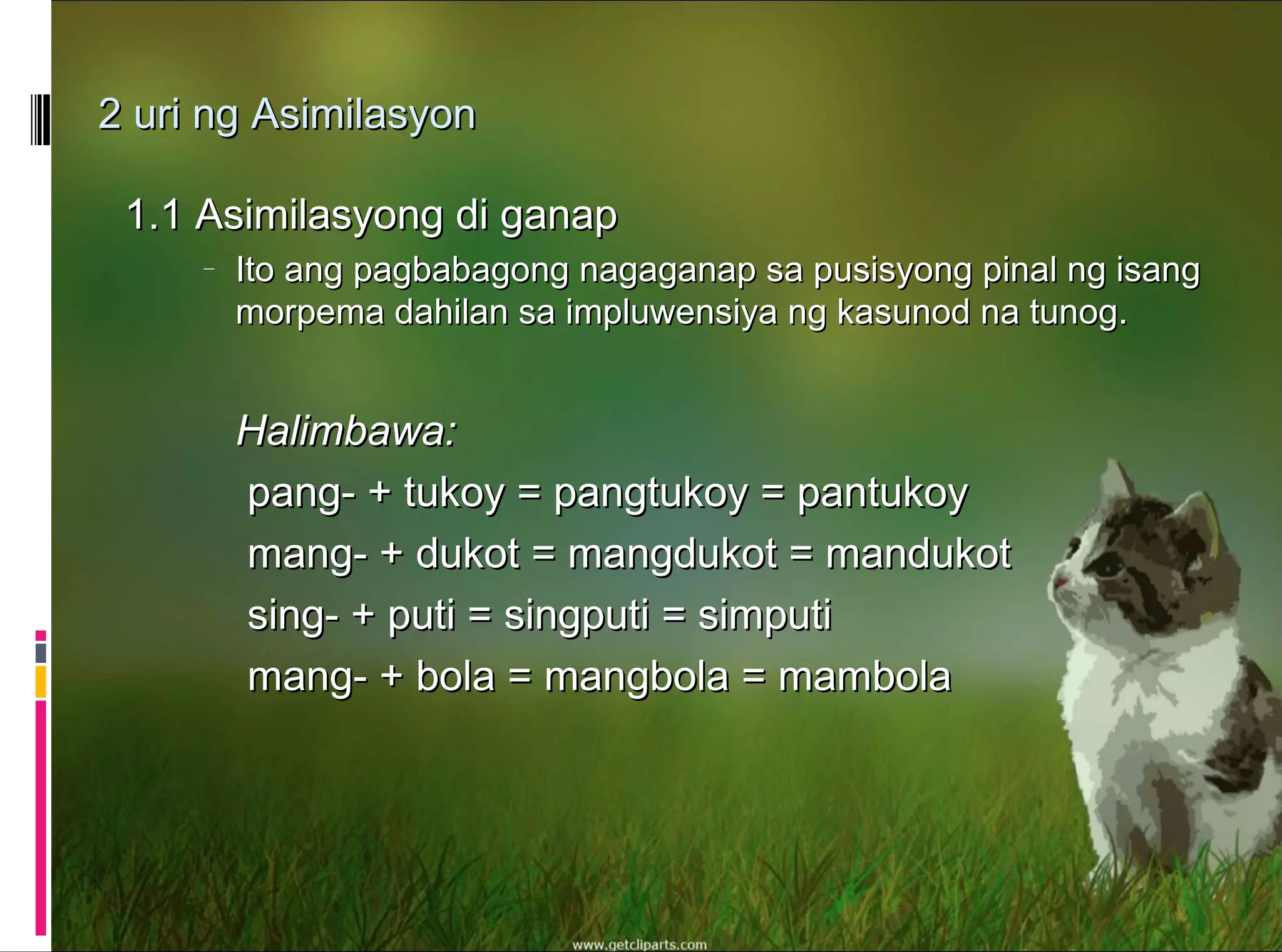 2 uri ng Asimilasyon

1.1 Asimilasyong di ganap

– Ito ang pagbabagong nagaganap sa pusisyong pinal ng isang morpema dahilan sa impluwensiya ng kasunod na tunog.

Halimbawa:

pang- + tukoy = pangtukoy = pantukoy

mang- + dukot = mangdukot = mandukot

sing- + puti = singputi = simputi

mang- + bola = mangbola = mambola

www.getcliparts.com